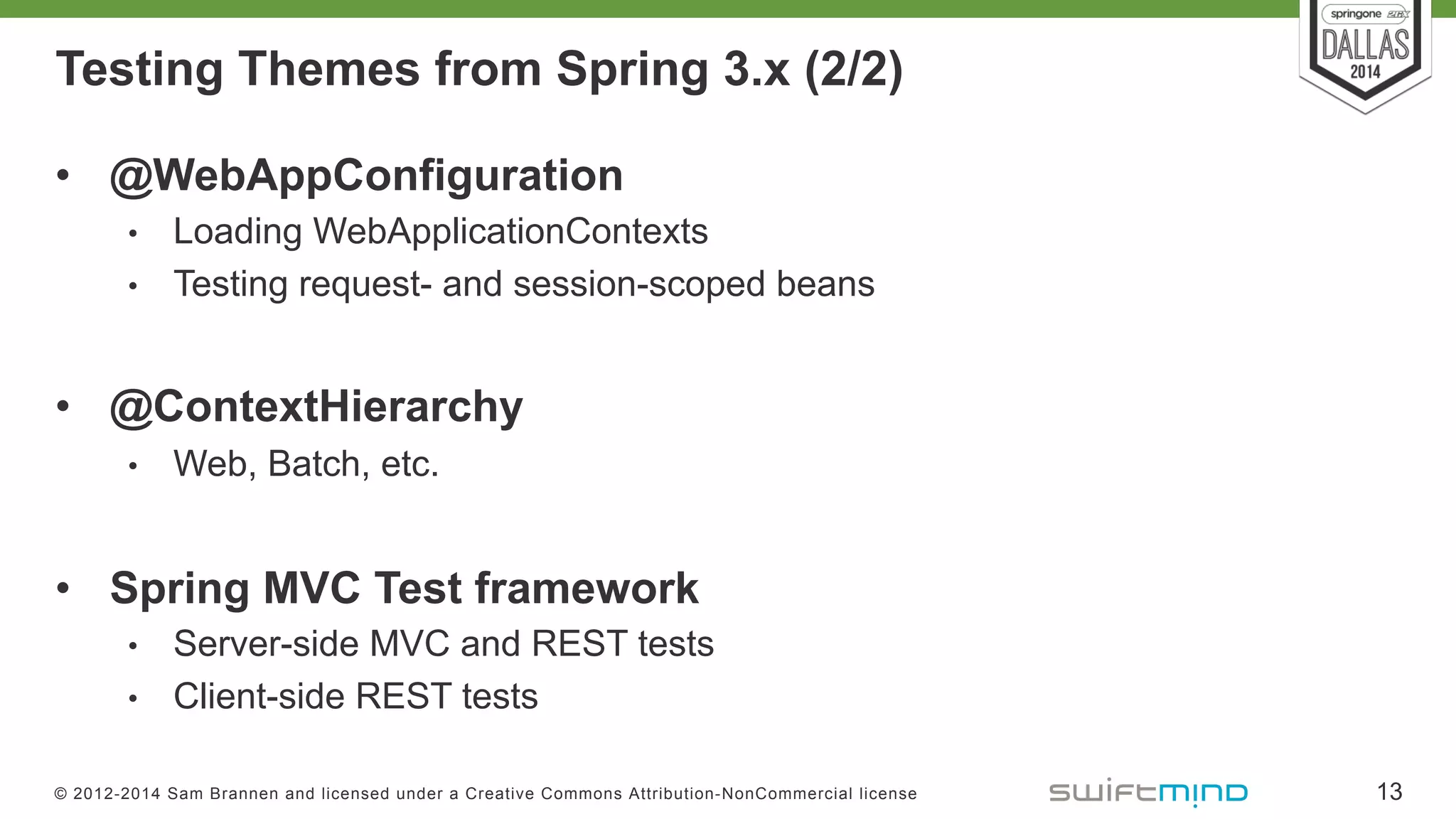 springone 2GX
DALLAS
2014

Testing Themes from Spring 3.x (2/2)

• @WebAppConfiguration
  • Loading WebApplicationContexts
  • Testing request- and session-scoped beans

• @ContextHierarchy
  • Web, Batch, etc.

• Spring MVC Test framework
  • Server-side MVC and REST tests
  • Client-side REST tests

© 2012-2014 Sam Brannen and licensed under a Creative Commons Attribution-NonCommercial license

swiftmind

13